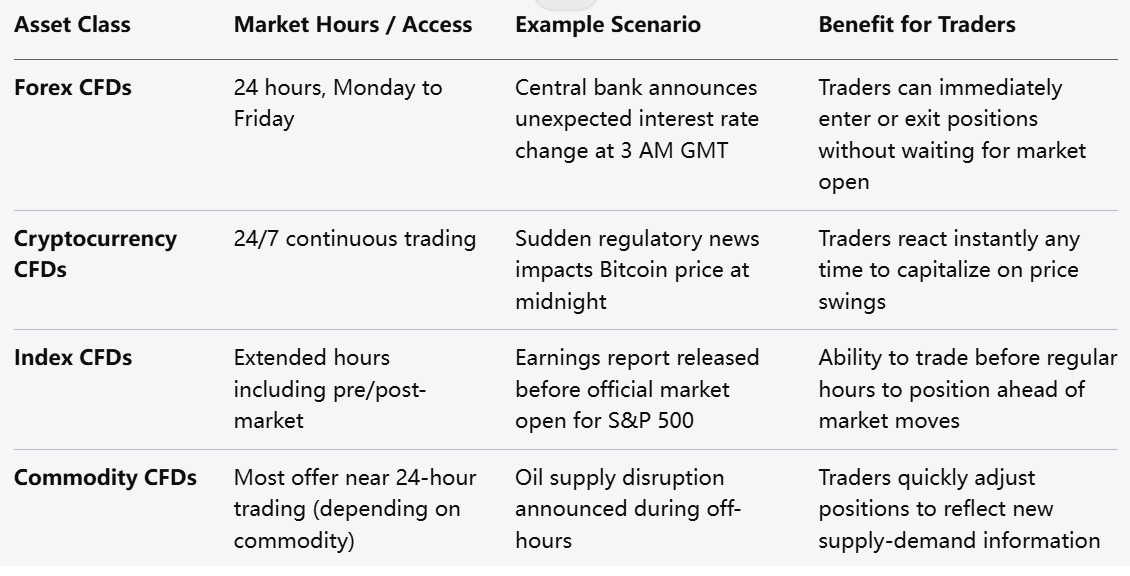 | Asset Class | Market Hours / Access | Example Scenario | Benefit for Traders |
|---|---|---|---|
| Forex CFDs | 24 hours, Monday to Friday | Central bank announces unexpected interest rate change at 3 AM GMT | Traders can immediately enter or exit positions without waiting for market open |
| Cryptocurrency CFDs | 24/7 continuous trading | Sudden regulatory news impacts Bitcoin price at midnight | Traders react instantly any time to capitalize on price swings |
| Index CFDs | Extended hours including pre/post-market | Earnings report released before official market open for S&P 500 | Ability to trade before regular hours to position ahead of market moves |
| Commodity CFDs | Most offer near 24-hour trading (depending on commodity) | Oil supply disruption announced during off-hours | Traders quickly adjust positions to reflect new supply-demand information |